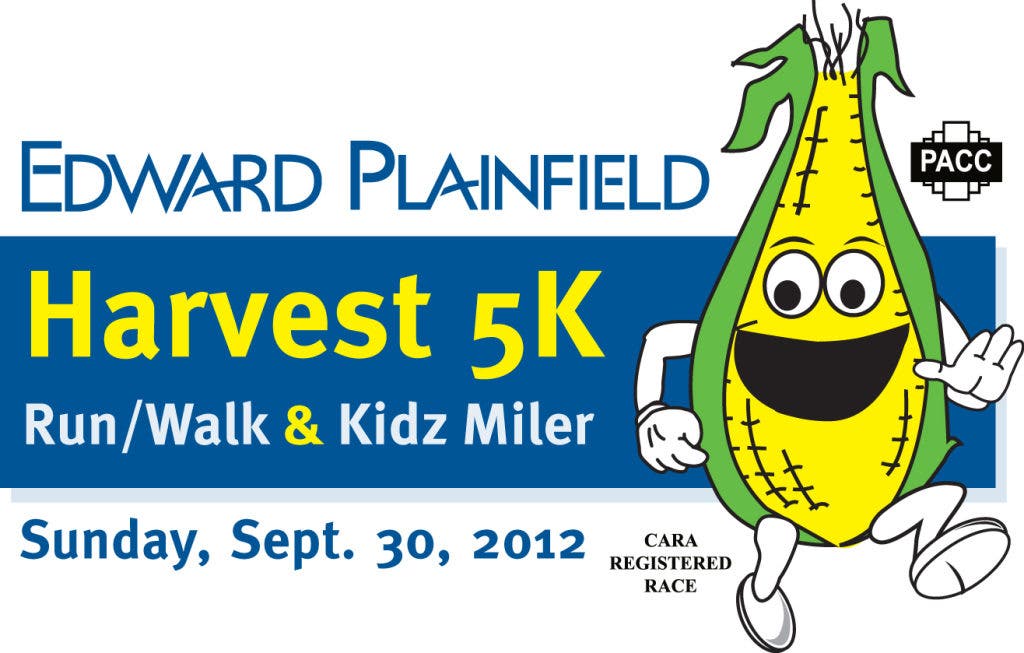 EDWARD PLAINFIELD

PACC

Harvest 5K

Run/Walk & Kidz Miler

Sunday, Sept. 30, 2012

CARA
REGISTERED
RACE